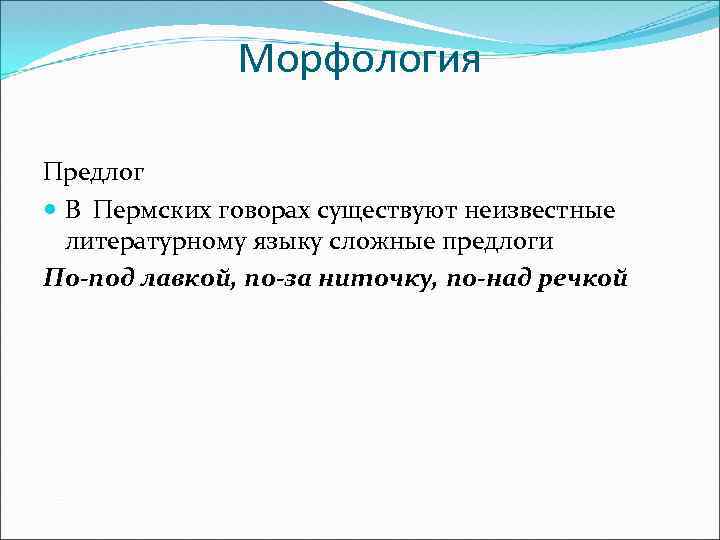 Морфология

Предлог

В Пермских говорах существуют неизвестные литературному языку сложные предлоги

По-под лавкой, по-за ниточку, по-над речкой